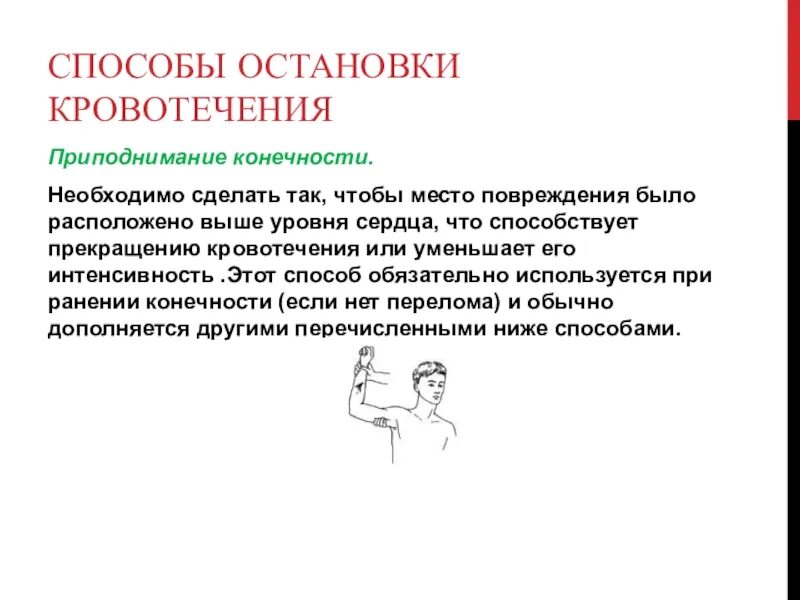 СПОСОБЫ ОСТАНОВКИ КРОВОТЕЧЕНИЯ

Приподнимание конечности.

Необходимо сделать так, чтобы место повреждения было расположено выше уровня сердца, что способствует прекращению кровотечения или уменьшает его интенсивность .Этот способ обязательно используется при ранении конечности (если нет перелома) и обычно дополняется другими перечисленными ниже способами.